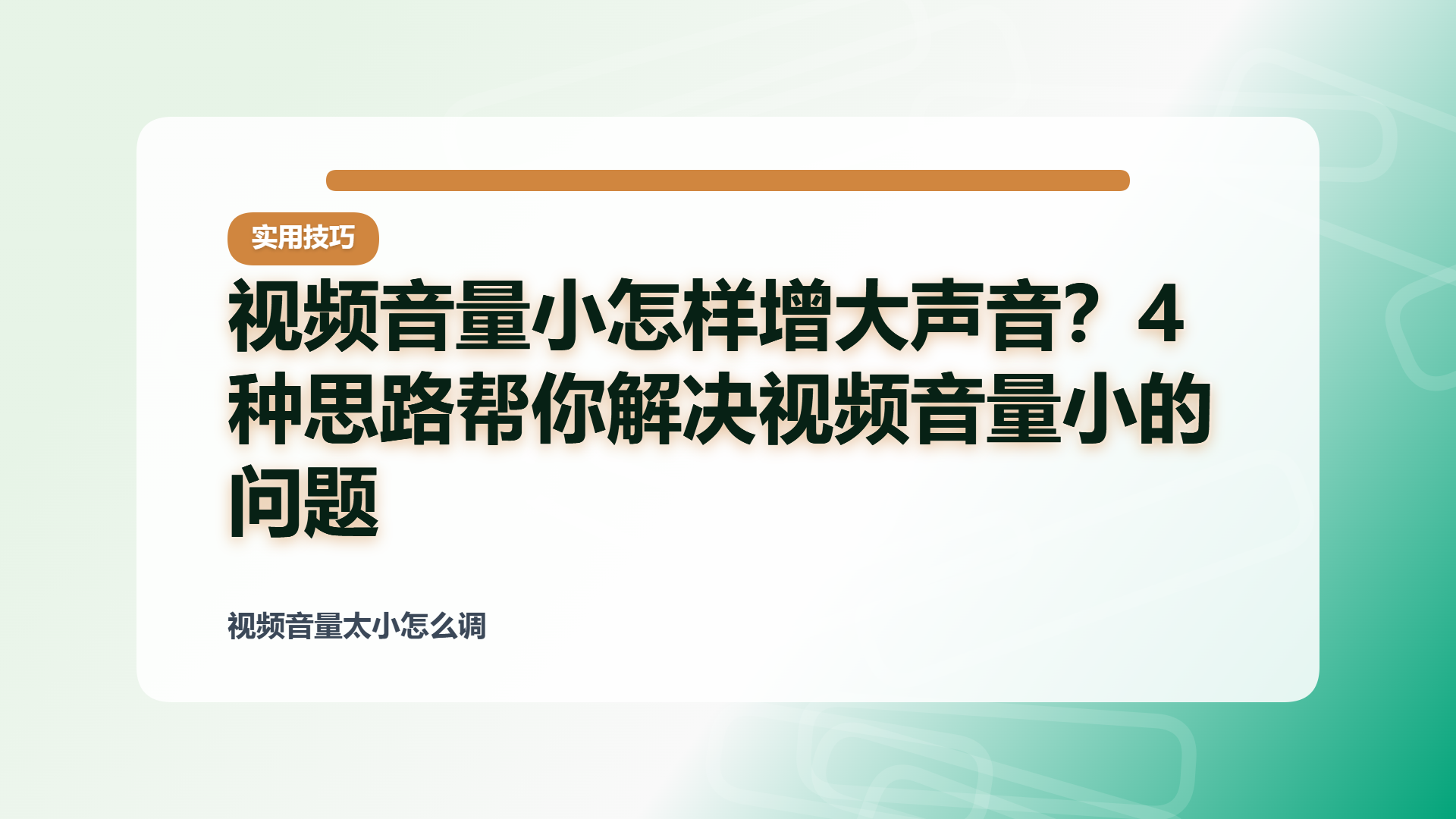 实用技巧

视频音量小怎样增大声音？4种思路帮你解决视频音量小的问题

视频音量太小怎么调